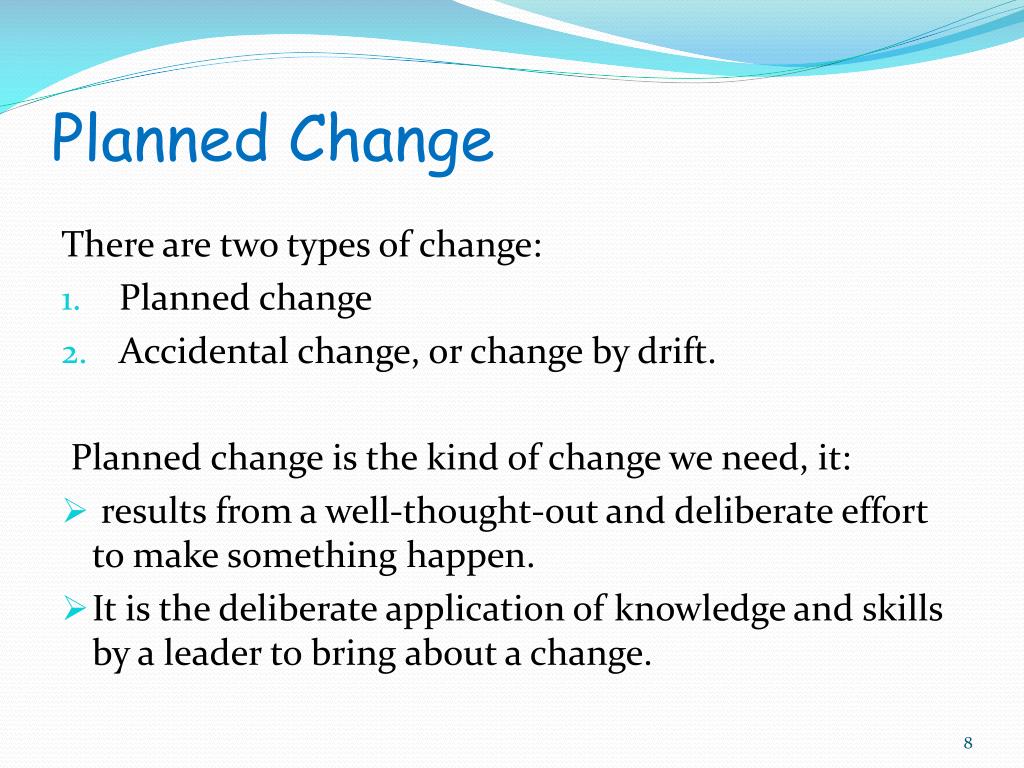 Planned Change

There are two types of change:
1. Planned change
2. Accidental change, or change by drift.

Planned change is the kind of change we need, it:
➢ results from a well-thought-out and deliberate effort to make something happen.
➢ It is the deliberate application of knowledge and skills by a leader to bring about a change.

8